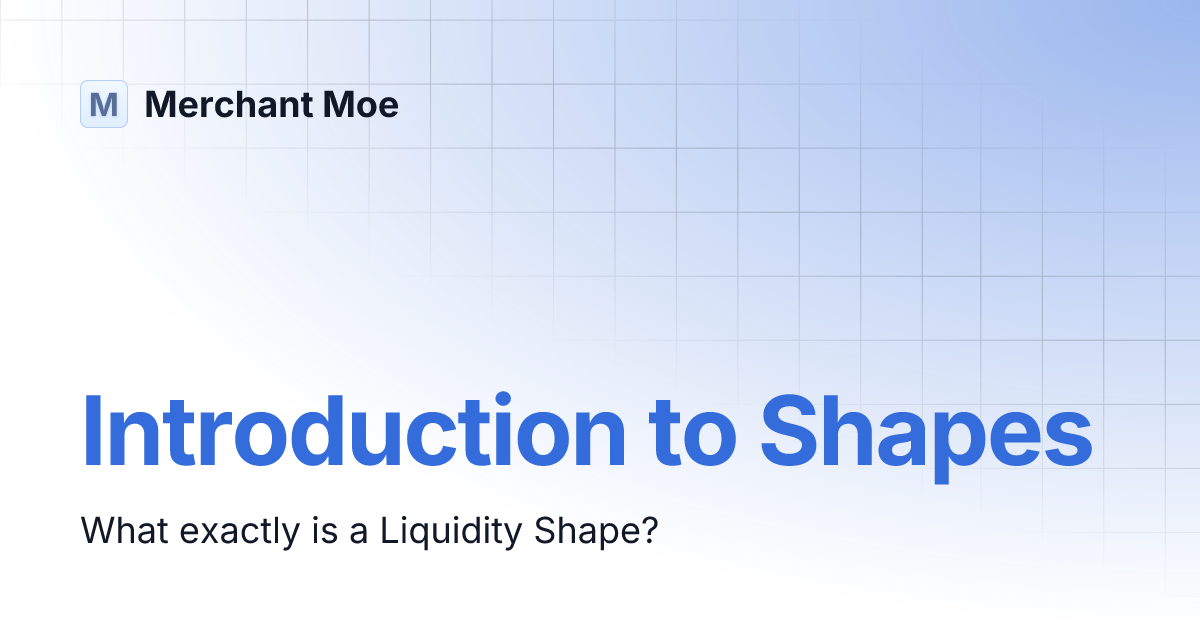 M Merchant Moe

Introduction to Shapes

What exactly is a Liquidity Shape?